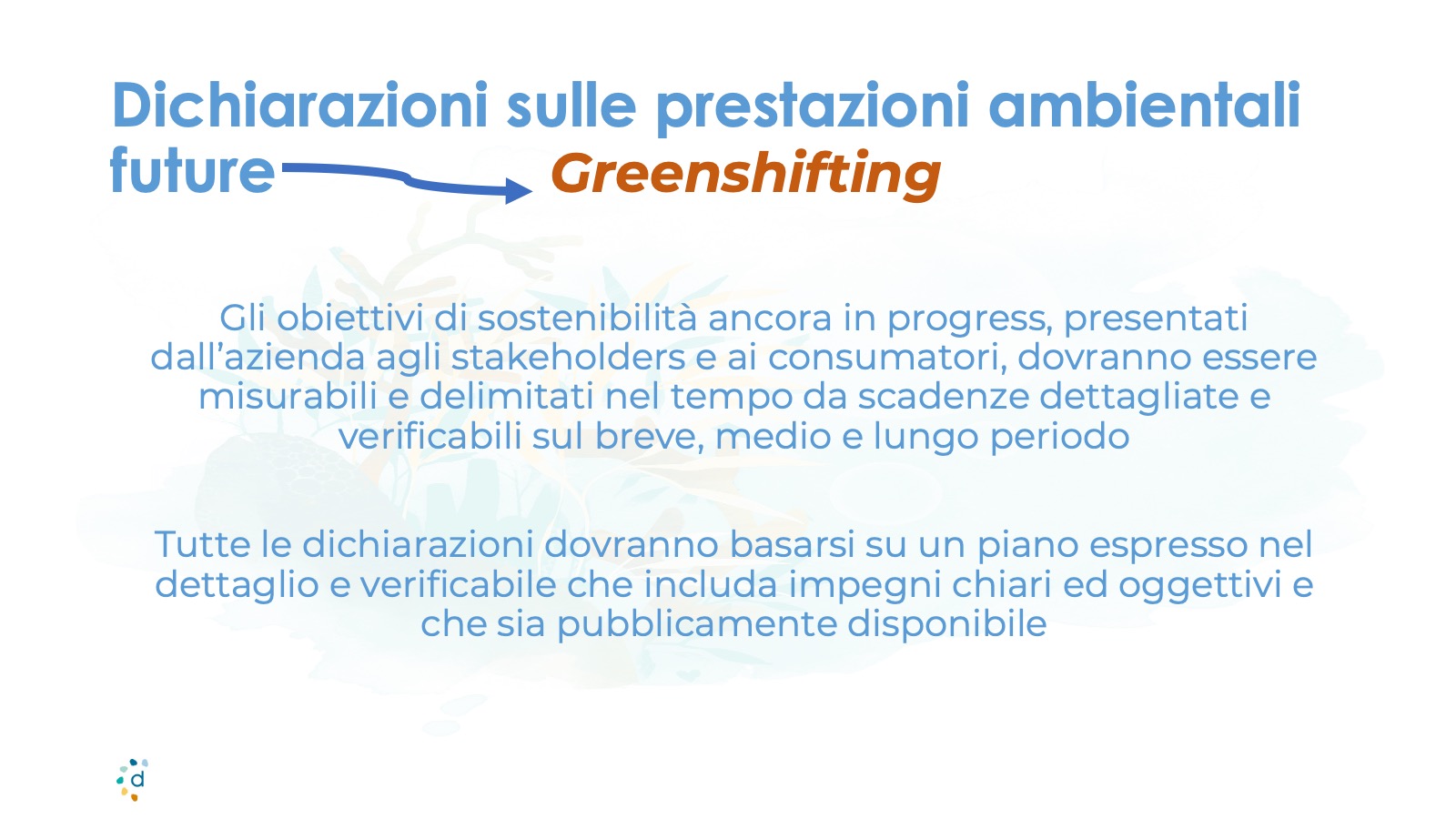 Dichiarazioni sulle prestazioni ambientali future Greenshifting

Gli obiettivi di sostenibilità ancora in progress, presentati dall'azienda agli stakeholders e ai consumatori, dovranno essere misurabili e delimitati nel tempo da scadenze dettagliate e verificabili sul breve, medio e lungo periodo

Tutte le dichiarazioni dovranno basarsi su un piano espresso nel dettaglio e verificabile che includa impegni chiari ed oggettivi e che sia pubblicamente disponibile

d